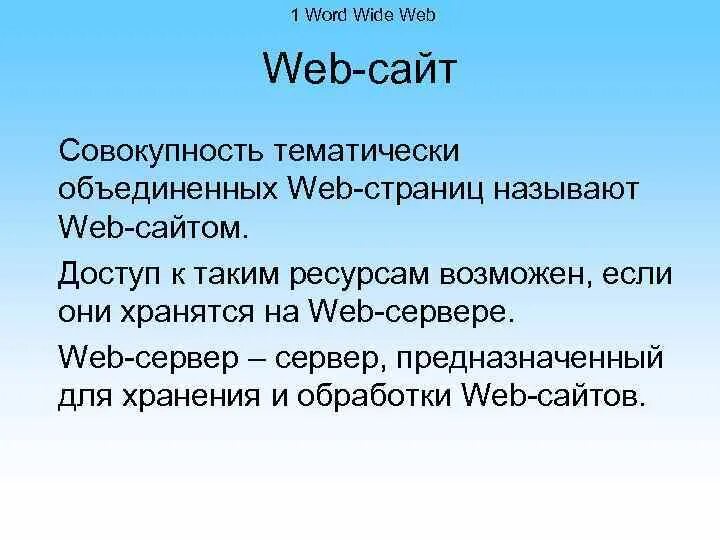 1 Word Wide Web

Web-сайт

Совокупность тематически объединенных Web-страниц называют Web-сайтом.

Доступ к таким ресурсам возможен, если они хранятся на Web-сервере.

Web-сервер – сервер, предназначенный для хранения и обработки Web-сайтов.